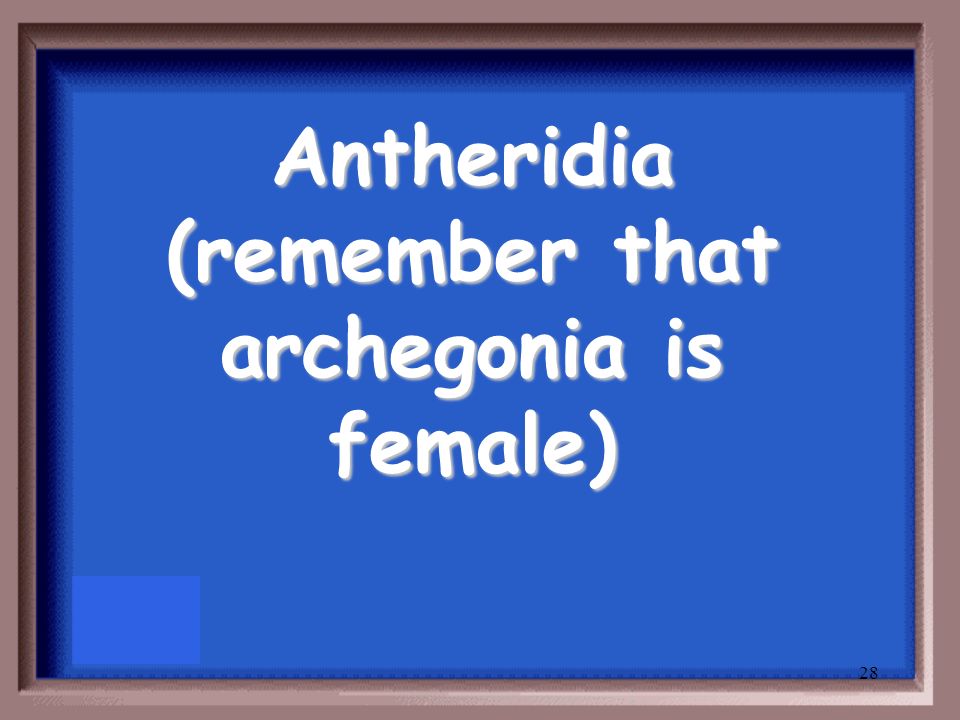 Antheridia (remember that archegonia is female)

28